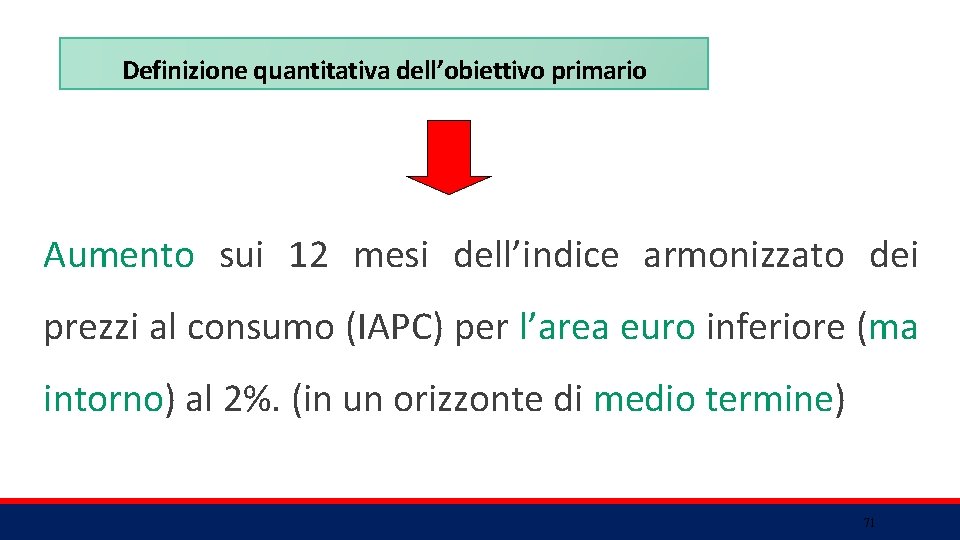 Definizione quantitativa dell’obiettivo primario

Aumento sui 12 mesi dell’indice armonizzato dei prezzi al consumo (IAPC) per l’area euro inferiore (ma intorno) al 2%. (in un orizzonte di medio termine)

71